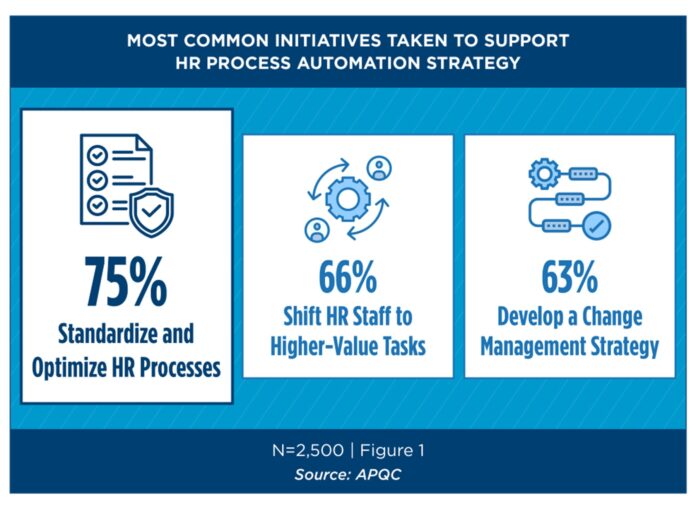 MOST COMMON INITIATIVES TAKEN TO SUPPORT HR PROCESS AUTOMATION STRATEGY

75%
Standardize and Optimize HR Processes

66%
Shift HR Staff to Higher-Value Tasks

63%
Develop a Change Management Strategy

N=2,500 | Figure 1
Source: APQC